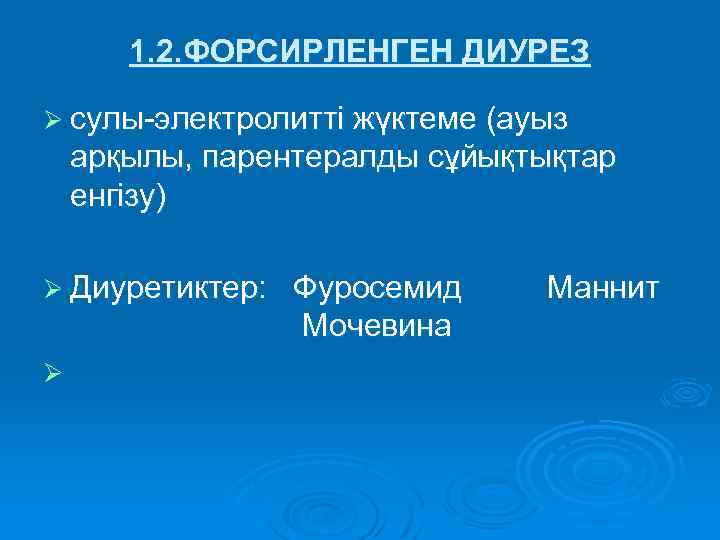 1.2.ФОРСИРЛЕНГЕН ДИУРЕЗ

➢ сулы-электролитті жүктеме (ауыз арқылы, парентералды сұйықтықтар енгізу)

➢ Диуретиктер: Фуросемид Маннит Мочевина

➢